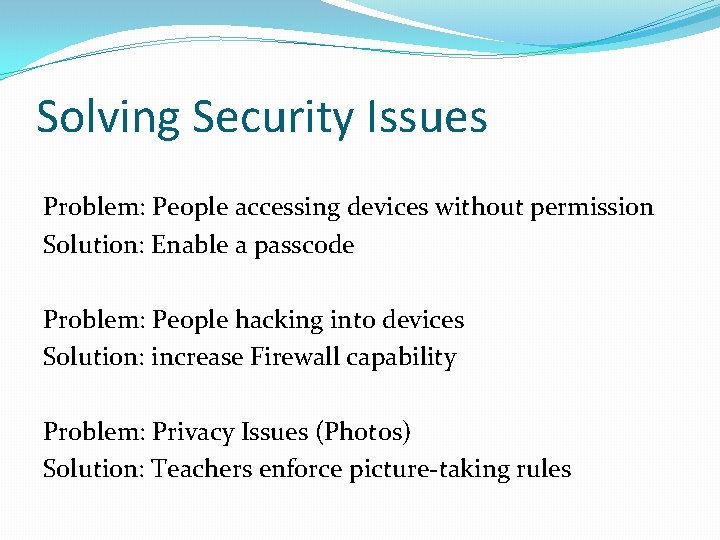 Solving Security Issues

Problem: People accessing devices without permission
Solution: Enable a passcode

Problem: People hacking into devices
Solution: increase Firewall capability

Problem: Privacy Issues (Photos)
Solution: Teachers enforce picture-taking rules